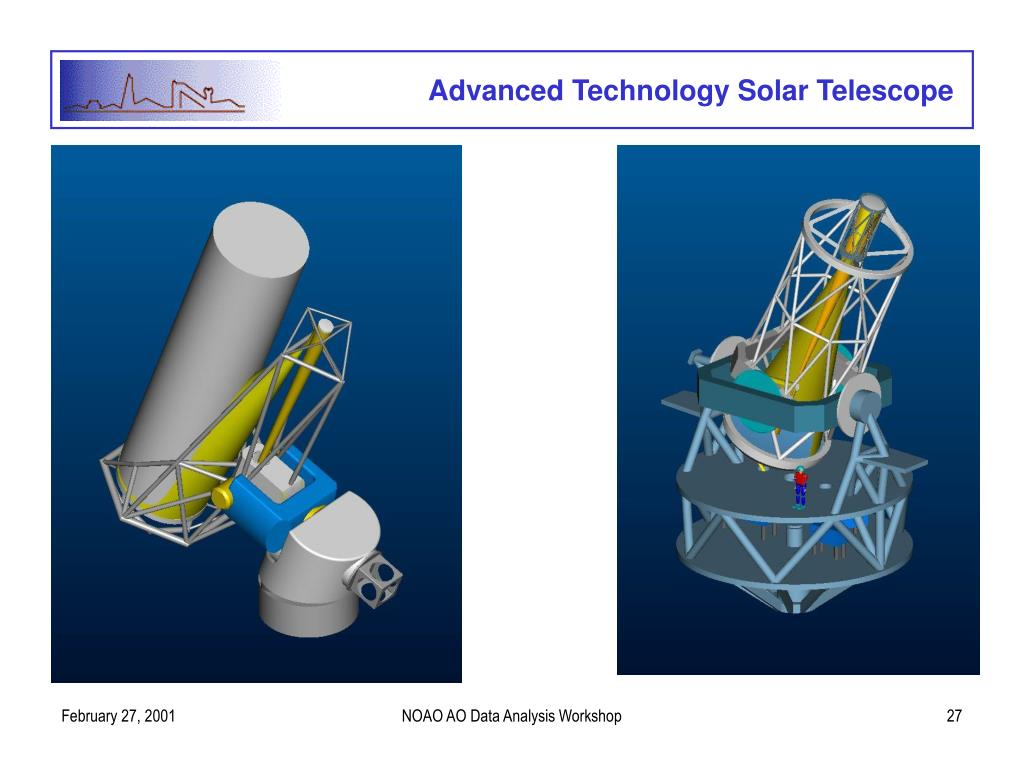 Advanced Technology Solar Telescope

February 27, 2001

NOAO AO Data Analysis Workshop

27